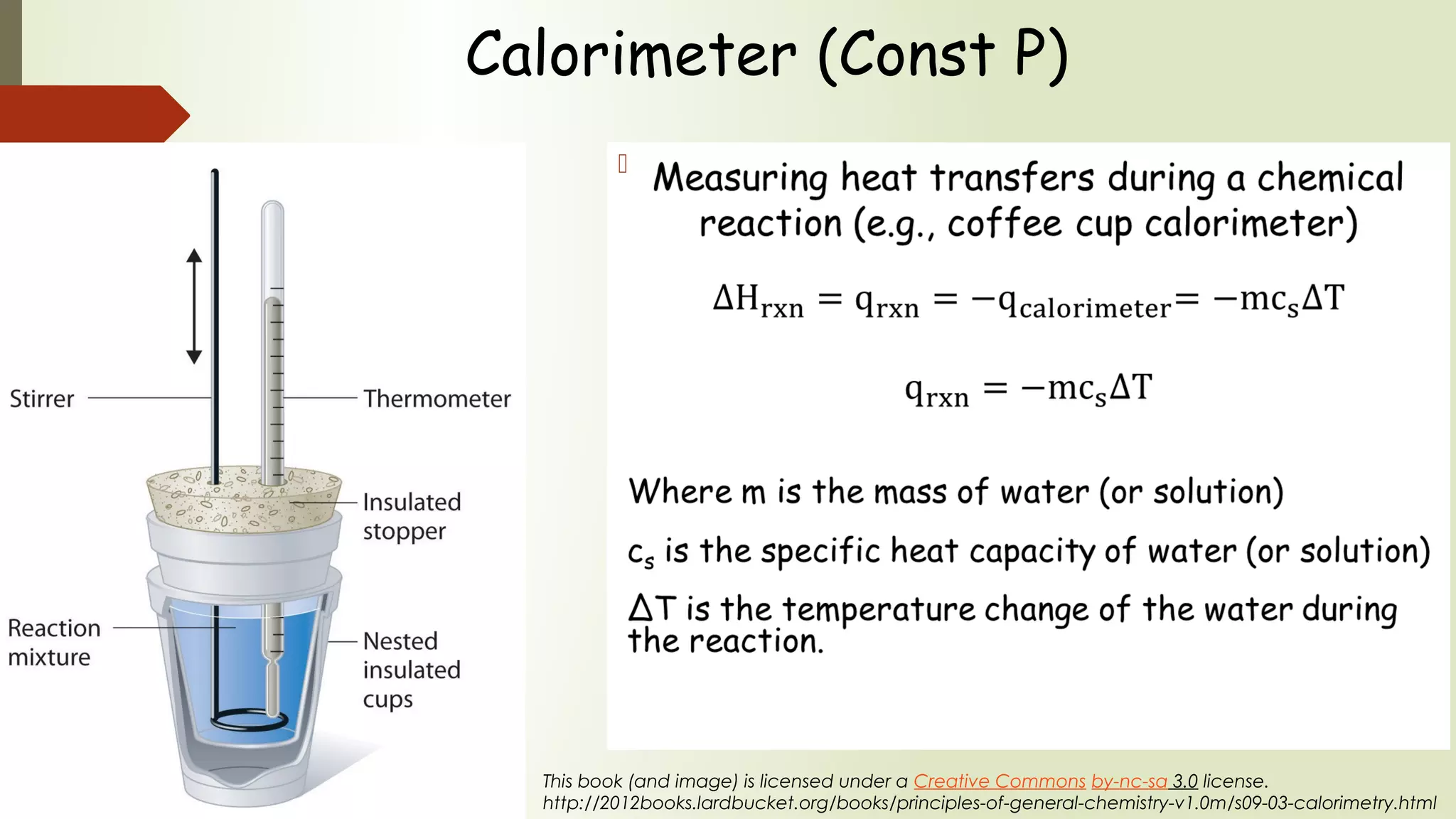 Calorimeter (Const P)

Stirrer

Thermometer

Insulated stopper

Reaction mixture

Nested insulated cups

Measuring heat transfers during a chemical reaction (e.g., coffee cup calorimeter)

$\Delta H_{rxn} = q_{rxn} = -q_{calorimeter} = -mc_s\Delta T$

$q_{rxn} = -mc_s\Delta T$

Where m is the mass of water (or solution)

$c_s$ is the specific heat capacity of water (or solution)

$\Delta T$ is the temperature change of the water during the reaction.

This book (and image) is licensed under a Creative Commons by-nc-sa 3.0 license.
http://2012books.lardbucket.org/books/principles-of-general-chemistry-v1.0m/s09-03-calorimetry.html